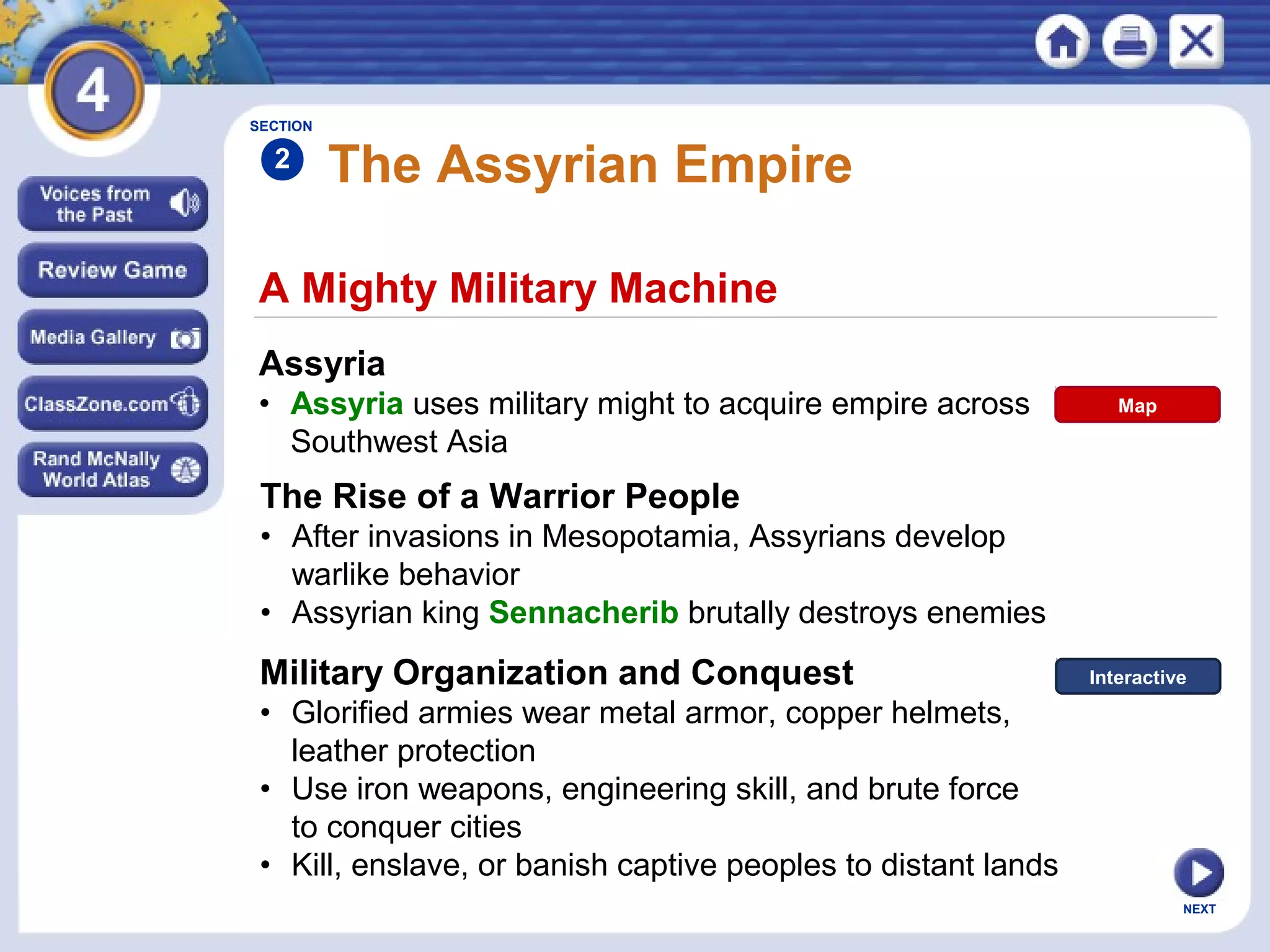 4

Voices from the Past

Review Game

Media Gallery

ClassZone.com

Rand McNally World Atlas

SECTION 2 The Assyrian Empire

A Mighty Military Machine

Assyria
• Assyria uses military might to acquire empire across Southwest Asia

Map

The Rise of a Warrior People
• After invasions in Mesopotamia, Assyrians develop warlike behavior
• Assyrian king Sennacherib brutally destroys enemies

Military Organization and Conquest

Interactive

• Glorified armies wear metal armor, copper helmets, leather protection
• Use iron weapons, engineering skill, and brute force to conquer cities
• Kill, enslave, or banish captive peoples to distant lands

NEXT